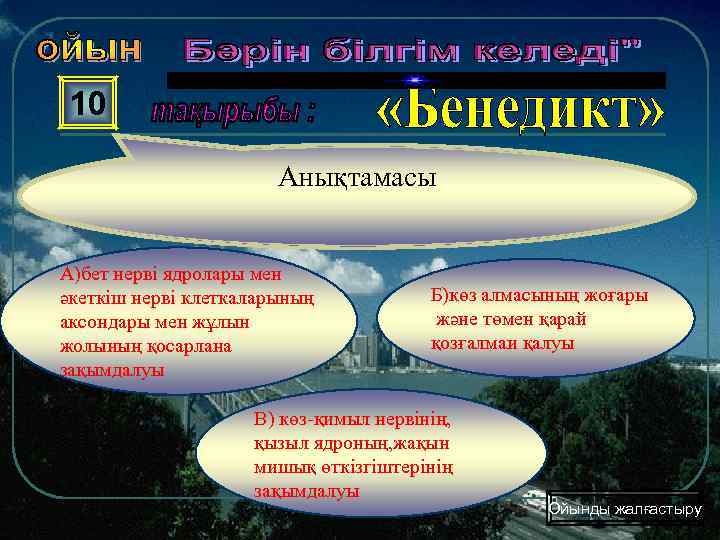 ойын Бәрін білгім келеді"

10

тақырыбы : «Бенедикт»

Анықтамасы

А)бет нерві ядролары мен әкеткіш нерві клеткаларының аксондары мен жұлын жолының қосарлана зақымдалуы

Б)көз алмасының жоғары және төмен қарай қозғалмаи қалуы

В) көз-қимыл нервінің, қызыл ядроның,жақын мишық өткізгіштерінің зақымдалуы

Ойынды жалғастыру